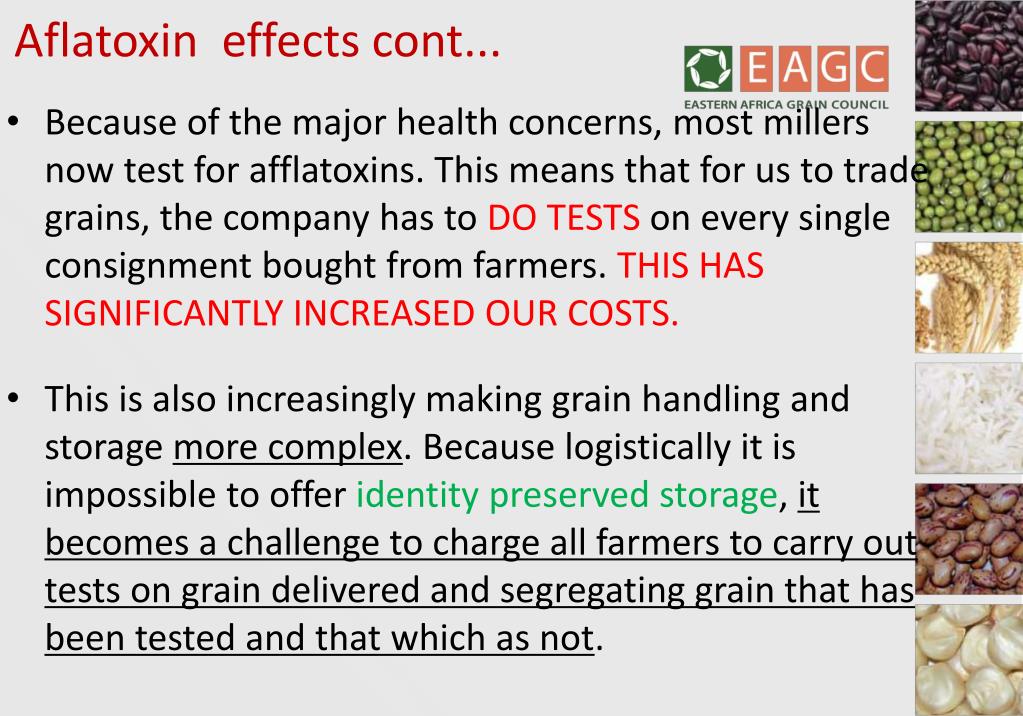 Aflatoxin effects cont...

EAGC
EASTERN AFRICA GRAIN COUNCIL

• Because of the major health concerns, most millers now test for afflatoxins. This means that for us to trade grains, the company has to DO TESTS on every single consignment bought from farmers. THIS HAS SIGNIFICANTLY INCREASED OUR COSTS.

• This is also increasingly making grain handling and storage more complex. Because logistically it is impossible to offer identity preserved storage, it becomes a challenge to charge all farmers to carry out tests on grain delivered and segregating grain that has been tested and that which as not.